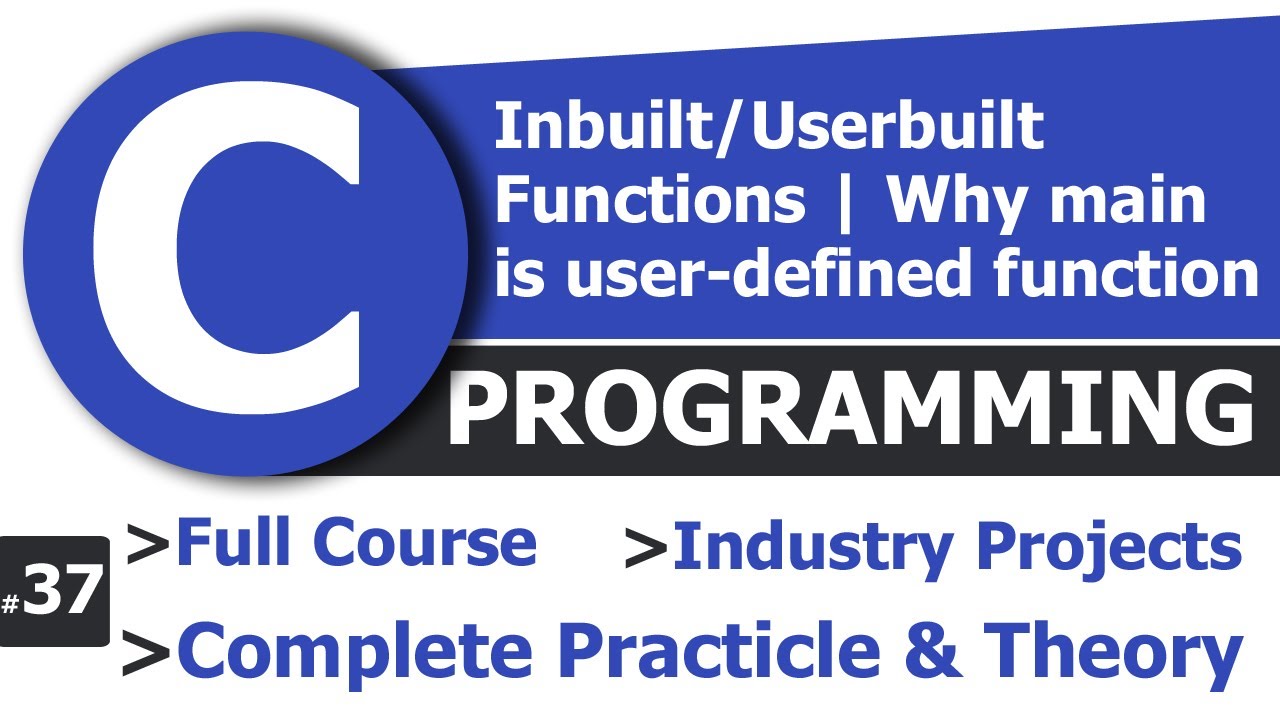 C

Inbuilt/Userbuilt Functions | Why main is user-defined function

PROGRAMMING

#37

>Full Course

>Industry Projects

>Complete Practicle & Theory